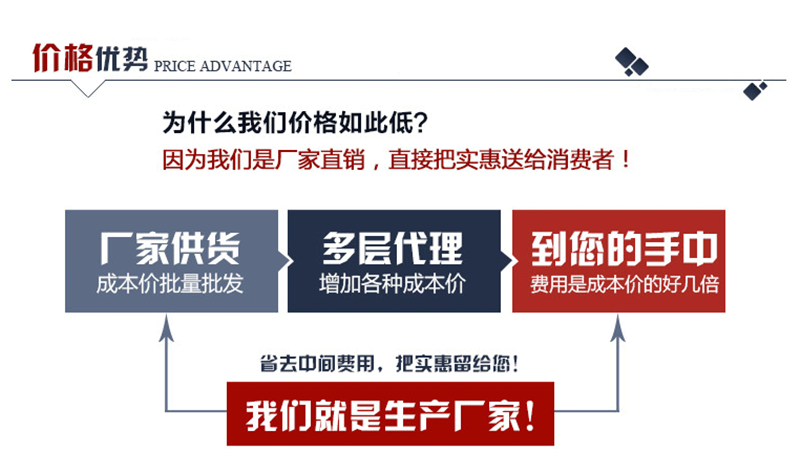 价格优势 PRICE ADVANTAGE

为什么我们价格如此低?
因为我们是厂家直销，直接把实惠送给消费者！

厂家供货
成本价批量批发

多层代理
增加各种成本价

到您的手中
费用是成本价的好几倍

省去中间费用，把实惠留给您！

我们就是生产厂家！